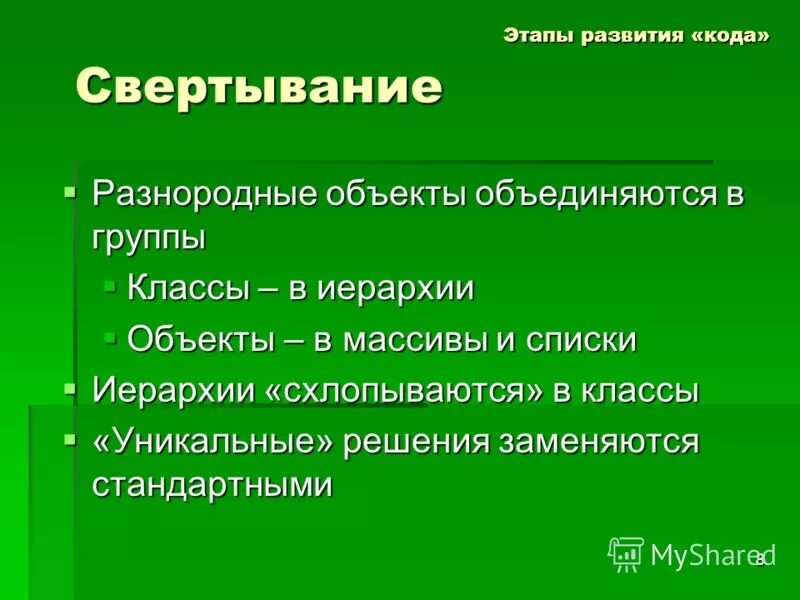 Этапы развития «кода»

Свертывание

Разнородные объекты объединяются в группы

Классы – в иерархии

Объекты – в массивы и списки

Иерархии «схлопываются» в классы

«Уникальные» решения заменяются стандартными

MyShared

8